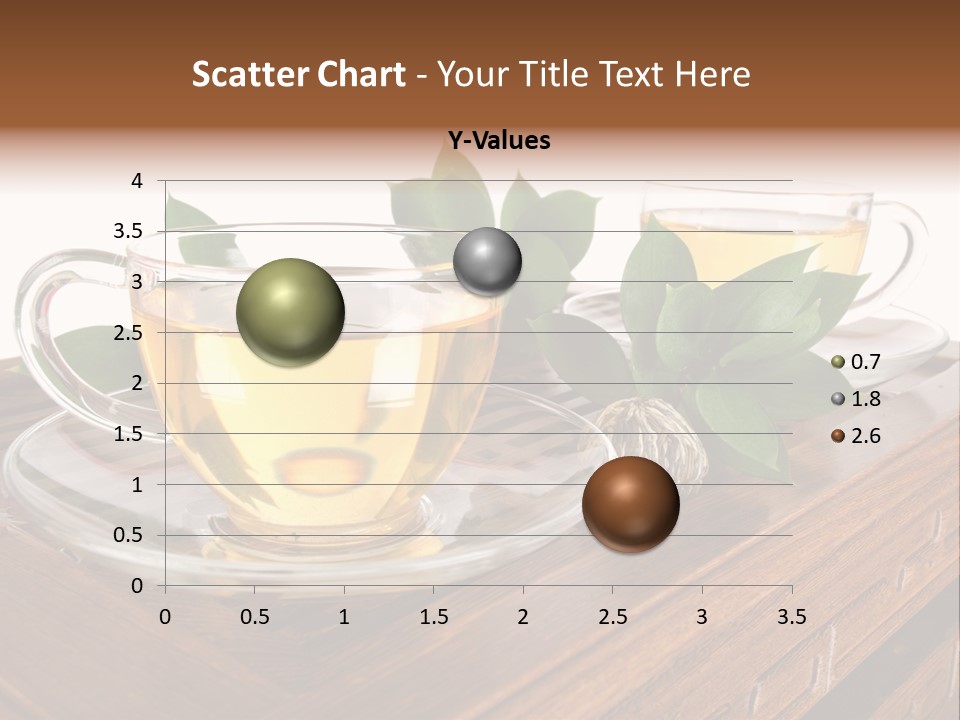 Scatter Chart - Your Title Text Here

Y-Values

4
3.5
3
2.5
2
1.5
1
0.5
0

0 0.5 1 1.5 2 2.5 3 3.5

0.7
1.8
2.6